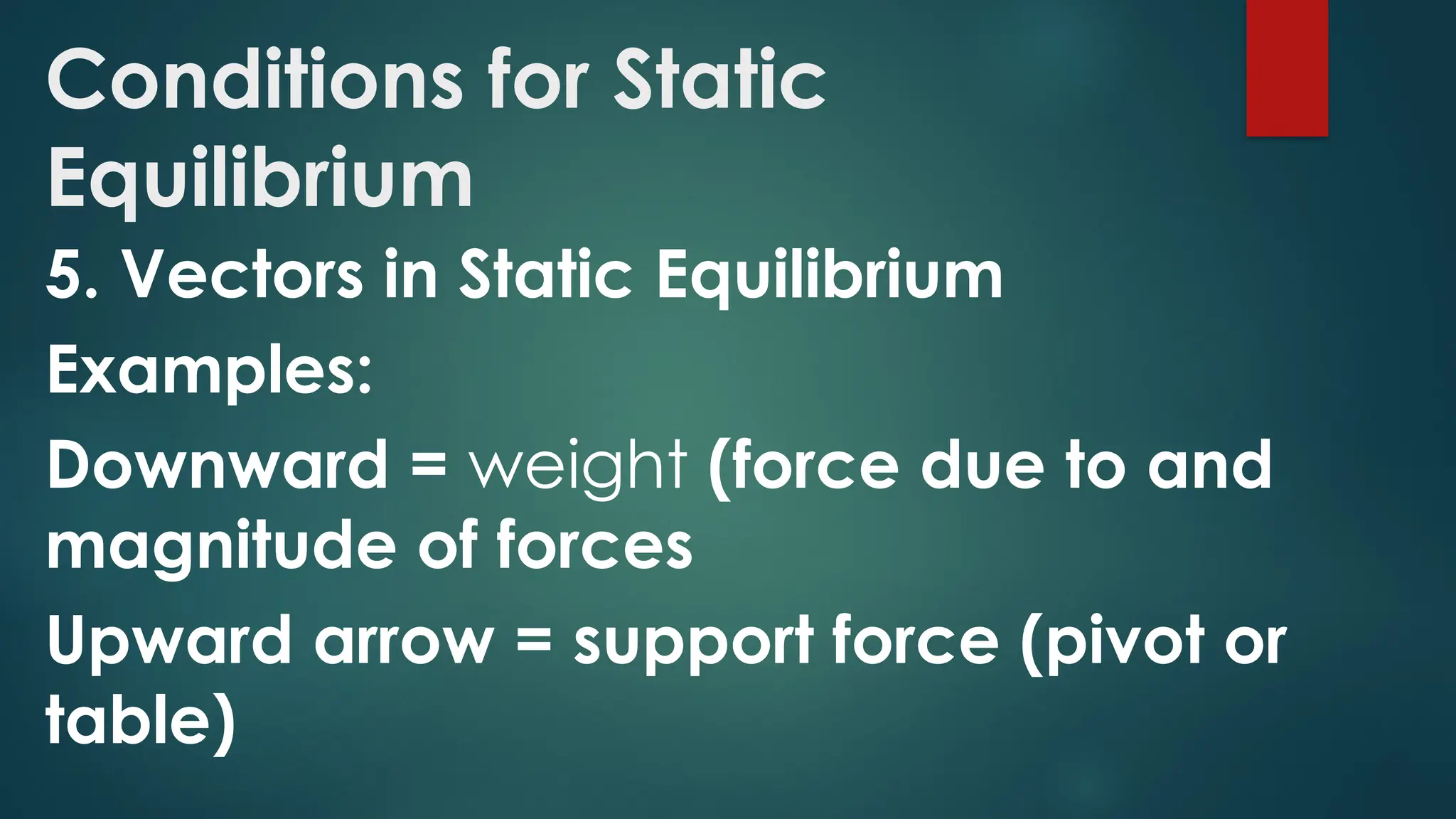 Conditions for Static Equilibrium

5. Vectors in Static Equilibrium

Examples:

Downward = weight (force due to and magnitude of forces

Upward arrow = support force (pivot or table)